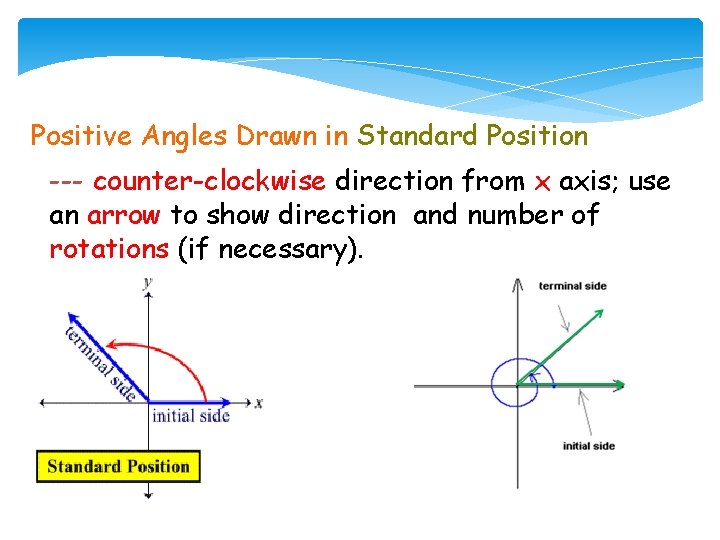 Positive Angles Drawn in Standard Position

--- counter-clockwise direction from x axis; use an arrow to show direction and number of rotations (if necessary).

y
terminal side
initial side
x
Standard Position

terminal side
initial side